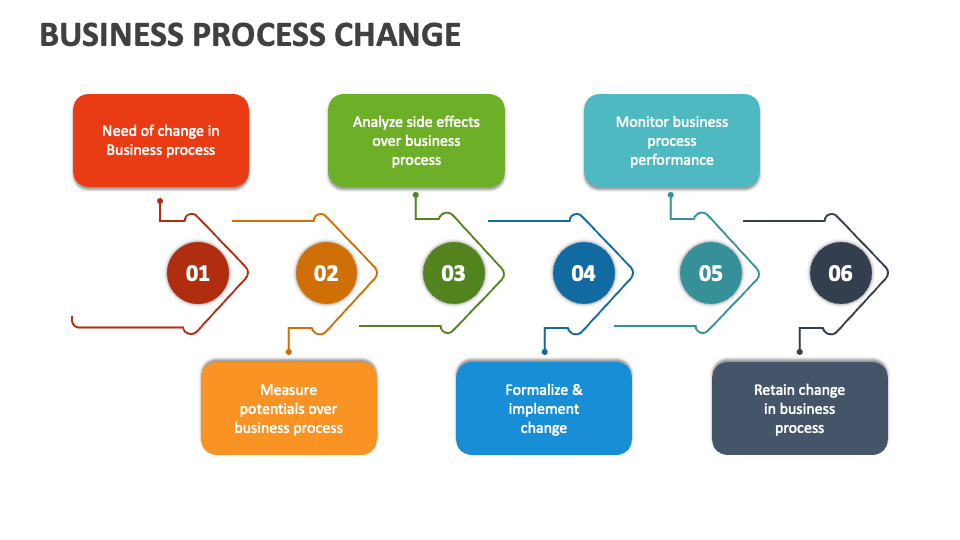 BUSINESS PROCESS CHANGE

Need of change in Business process

Analyze side effects over business process

Monitor business process performance

01

02

03

04

05

06

Measure potentials over business process

Formalize & implement change

Retain change in business process